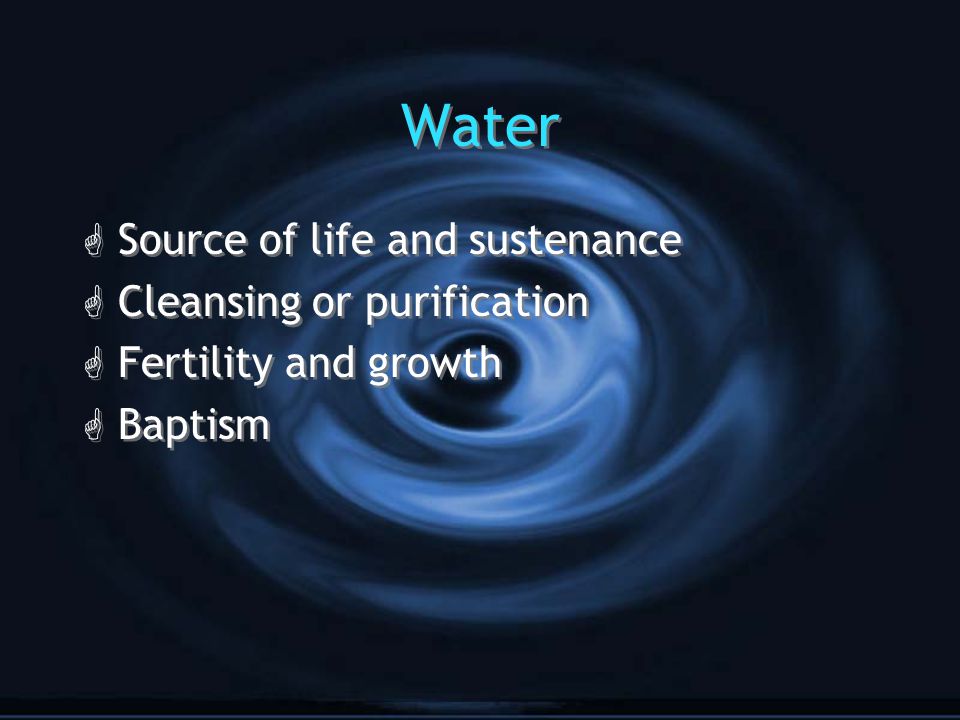 Water

Source of life and sustenance
Cleansing or purification
Fertility and growth
Baptism